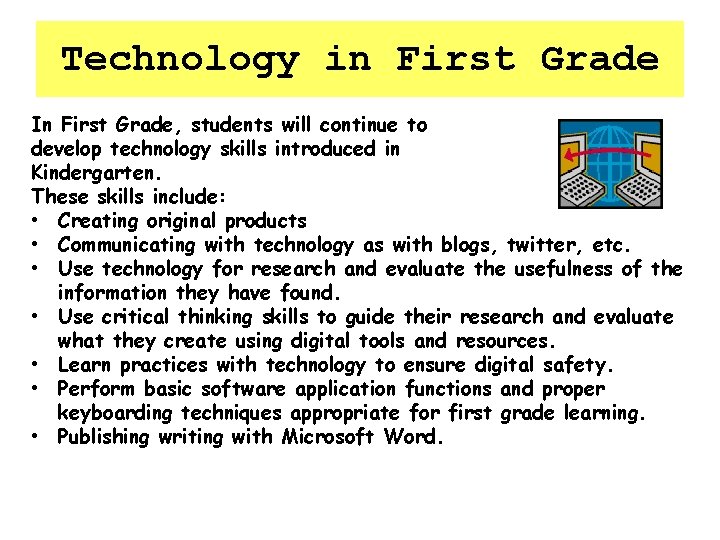 Technology in First Grade

In First Grade, students will continue to develop technology skills introduced in Kindergarten.
These skills include:
• Creating original products
• Communicating with technology as with blogs, twitter, etc.
• Use technology for research and evaluate the usefulness of the information they have found.
• Use critical thinking skills to guide their research and evaluate what they create using digital tools and resources.
• Learn practices with technology to ensure digital safety.
• Perform basic software application functions and proper keyboarding techniques appropriate for first grade learning.
• Publishing writing with Microsoft Word.